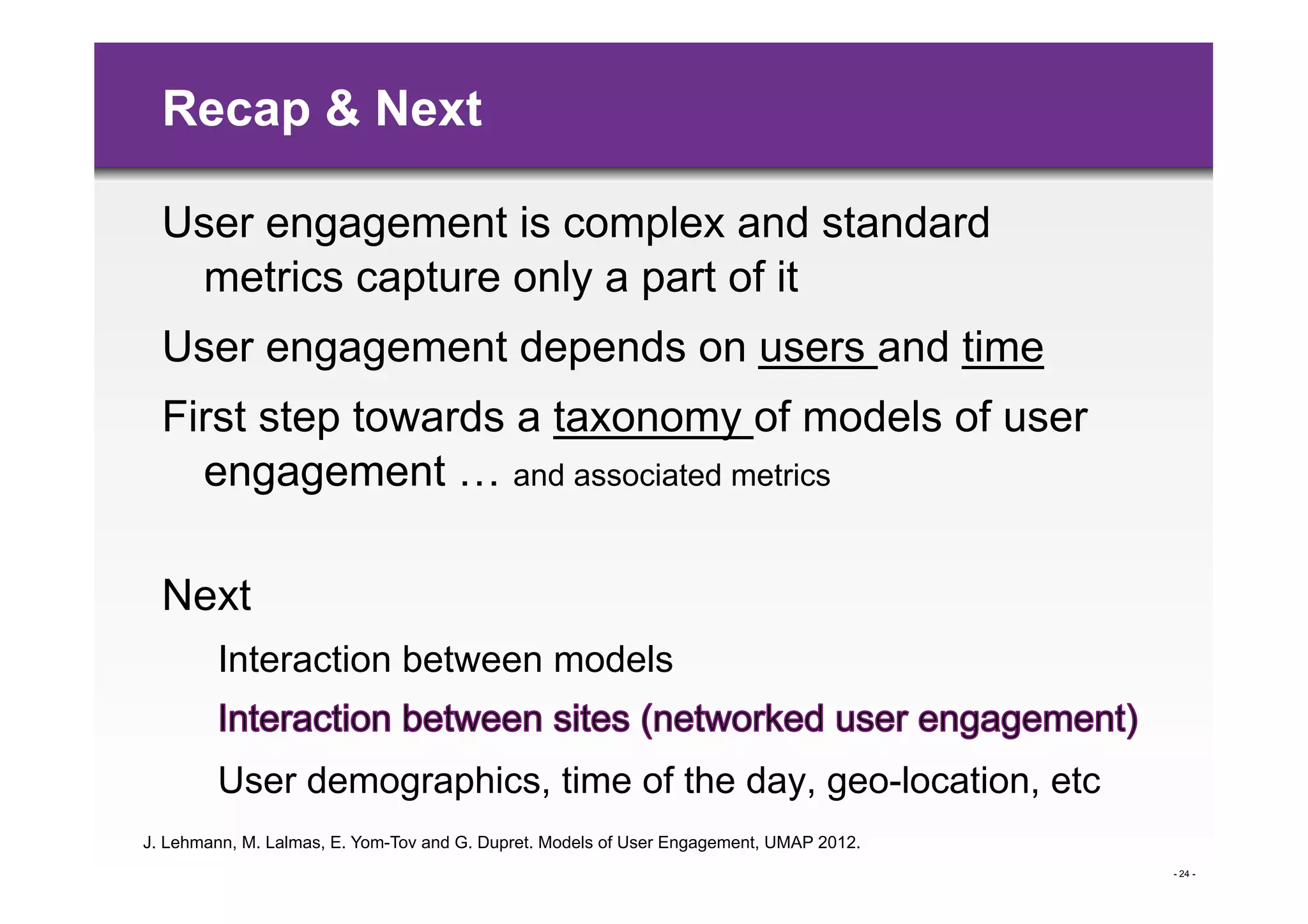 Recap & Next

User engagement is complex and standard metrics capture only a part of it

User engagement depends on users and time

First step towards a taxonomy of models of user engagement … and associated metrics

Next

Interaction between models

Interaction between sites (networked user engagement)

User demographics, time of the day, geo-location, etc

J. Lehmann, M. Lalmas, E. Yom-Tov and G. Dupret. Models of User Engagement, UMAP 2012.

- 24 -